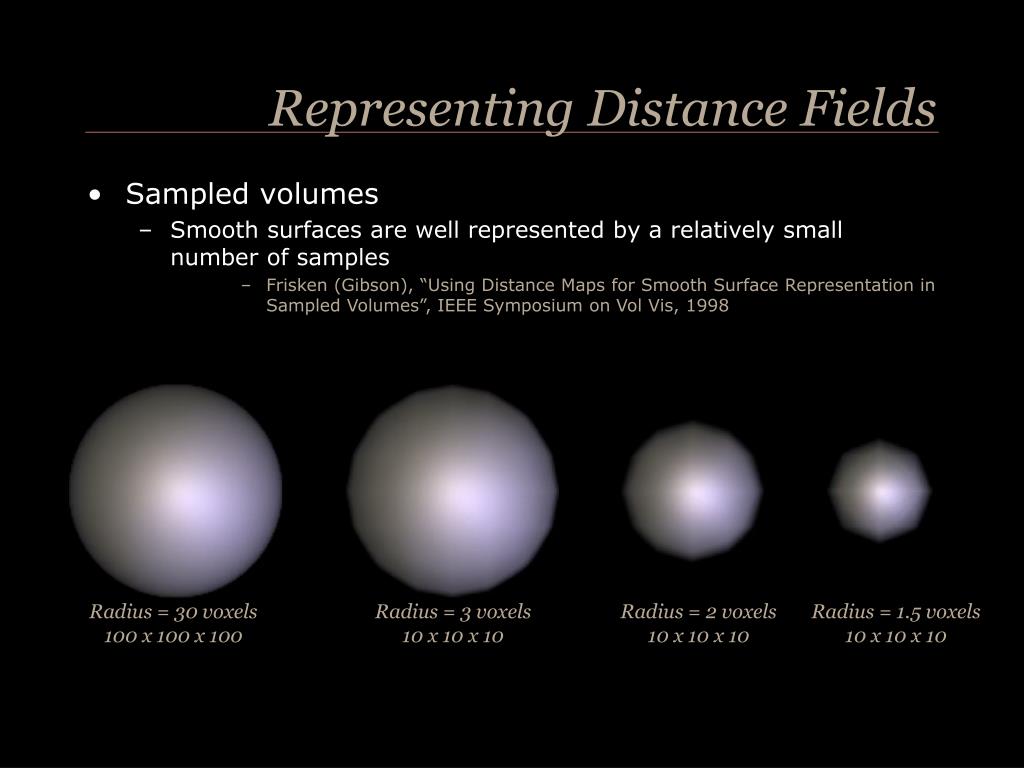 Representing Distance Fields

• Sampled volumes
– Smooth surfaces are well represented by a relatively small number of samples
– Frisken (Gibson), “Using Distance Maps for Smooth Surface Representation in Sampled Volumes”, IEEE Symposium on Vol Vis, 1998

Radius = 30 voxels
100 x 100 x 100

Radius = 3 voxels
10 x 10 x 10

Radius = 2 voxels
10 x 10 x 10

Radius = 1.5 voxels
10 x 10 x 10